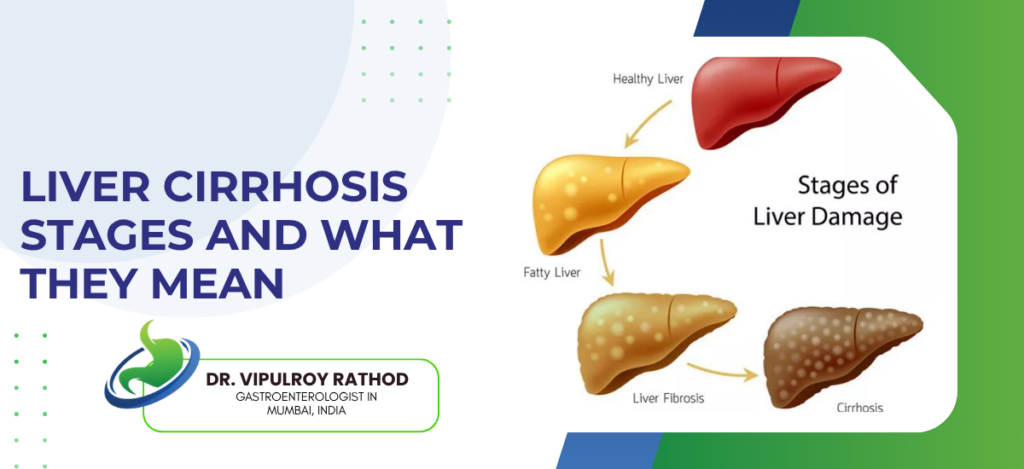 LIVER CIRRHOSIS STAGES AND WHAT THEY MEAN

DR. VIPULROY RATHOD
GASTROENTEROLOGIST IN MUMBAI, INDIA

Healthy Liver

Stages of Liver Damage

Fatty Liver

Liver Fibrosis

Cirrhosis